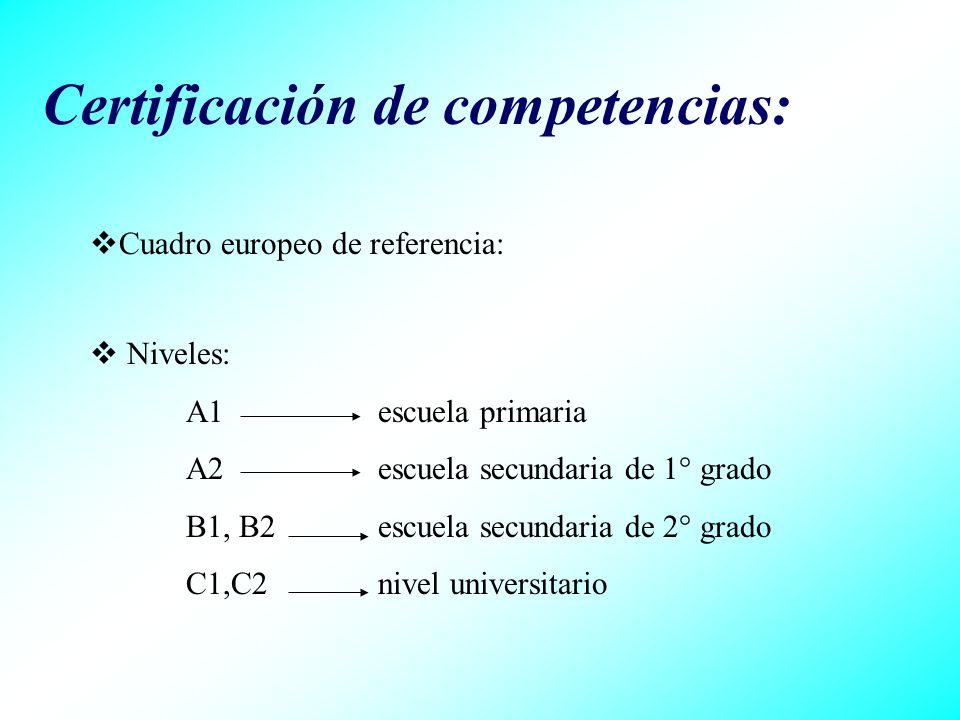 Certificación de competencias:

❖Cuadro europeo de referencia:

❖ Niveles:

A1 → escuela primaria

A2 → escuela secundaria de 1° grado

B1, B2 → escuela secundaria de 2° grado

C1,C2 → nivel universitario